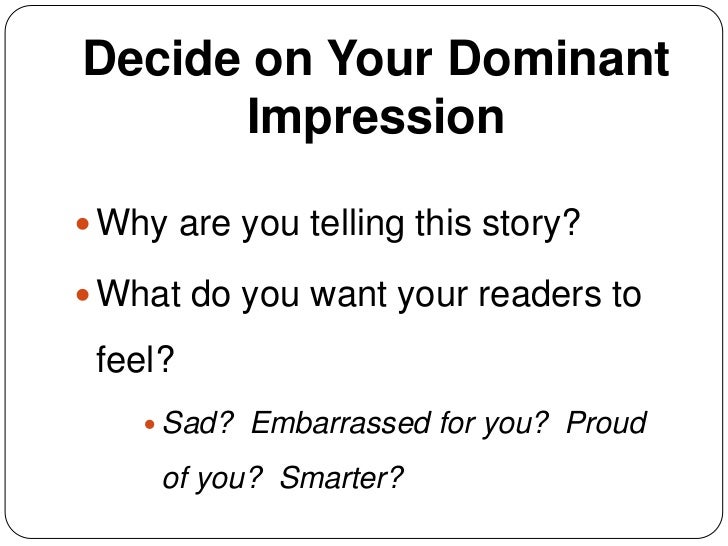 Decide on Your Dominant Impression

Why are you telling this story?

What do you want your readers to feel?

Sad? Embarrassed for you? Proud of you? Smarter?